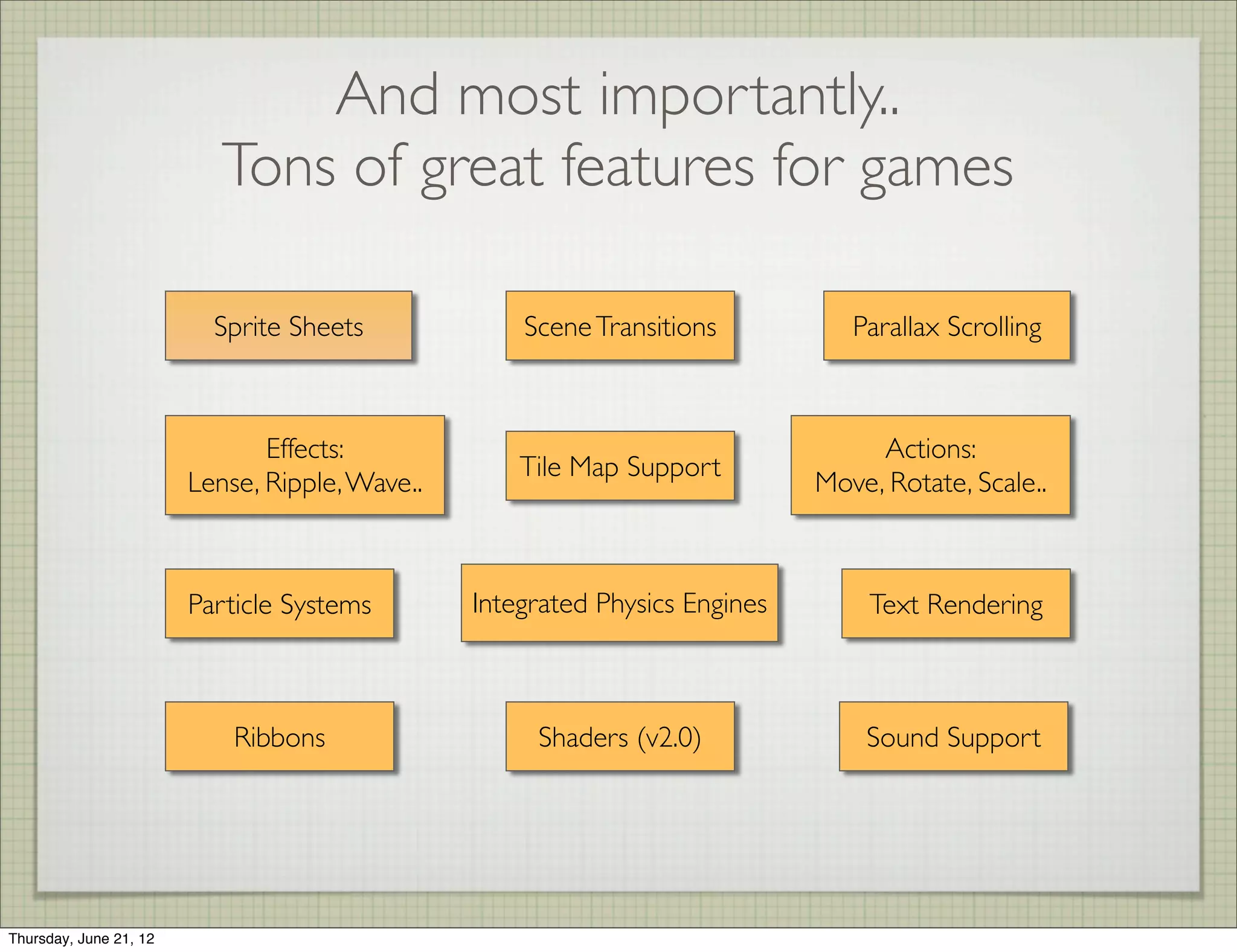 And most importantly..
Tons of great features for games

Sprite Sheets

Scene Transitions

Parallax Scrolling

Effects:
Lense, Ripple, Wave..

Tile Map Support

Actions:
Move, Rotate, Scale..

Particle Systems

Integrated Physics Engines

Text Rendering

Ribbons

Shaders (v2.0)

Sound Support

Thursday, June 21, 12